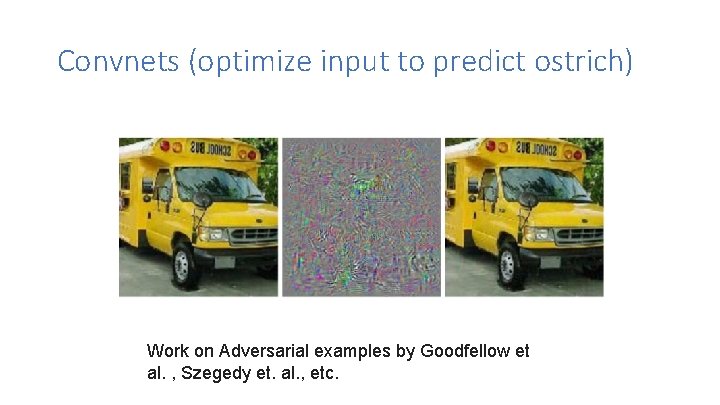 Convnets (optimize input to predict ostrich)

SCHOOL BUS

SCHOOL BUS

Work on Adversarial examples by Goodfellow et al. , Szegedy et. al., etc.